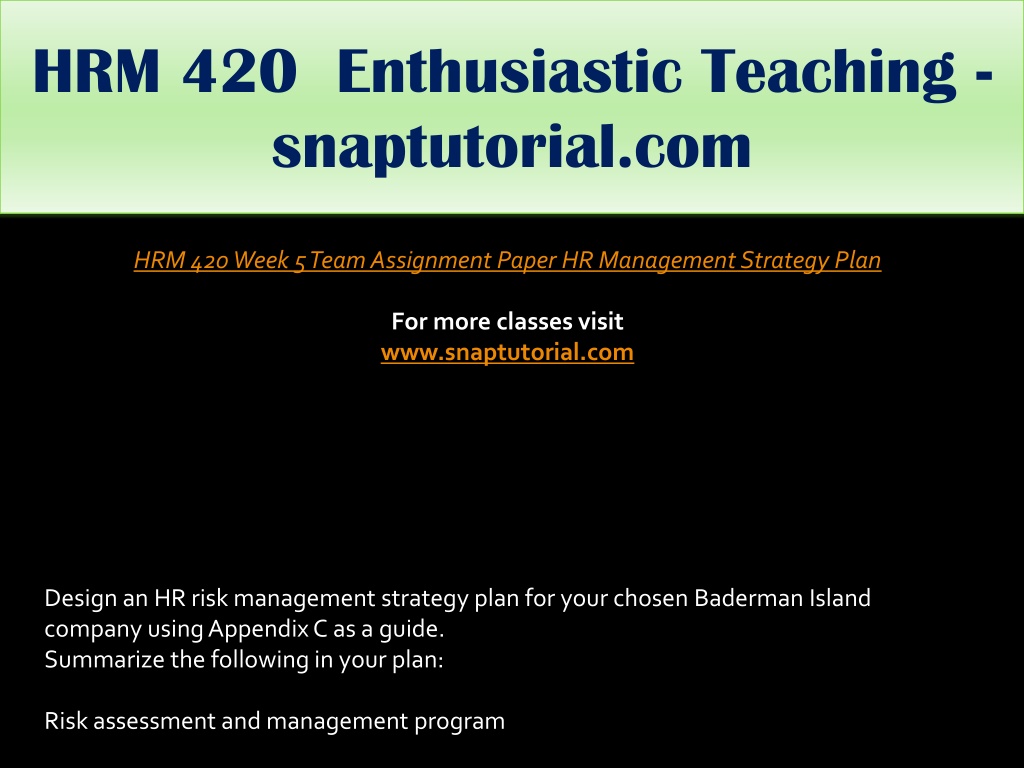 HRM 420 Enthusiastic Teaching - snaptutorial.com

HRM 420 Week 5 Team Assignment Paper HR Management Strategy Plan

For more classes visit
www.snaptutorial.com

Design an HR risk management strategy plan for your chosen Baderman Island company using Appendix C as a guide.
Summarize the following in your plan:

Risk assessment and management program